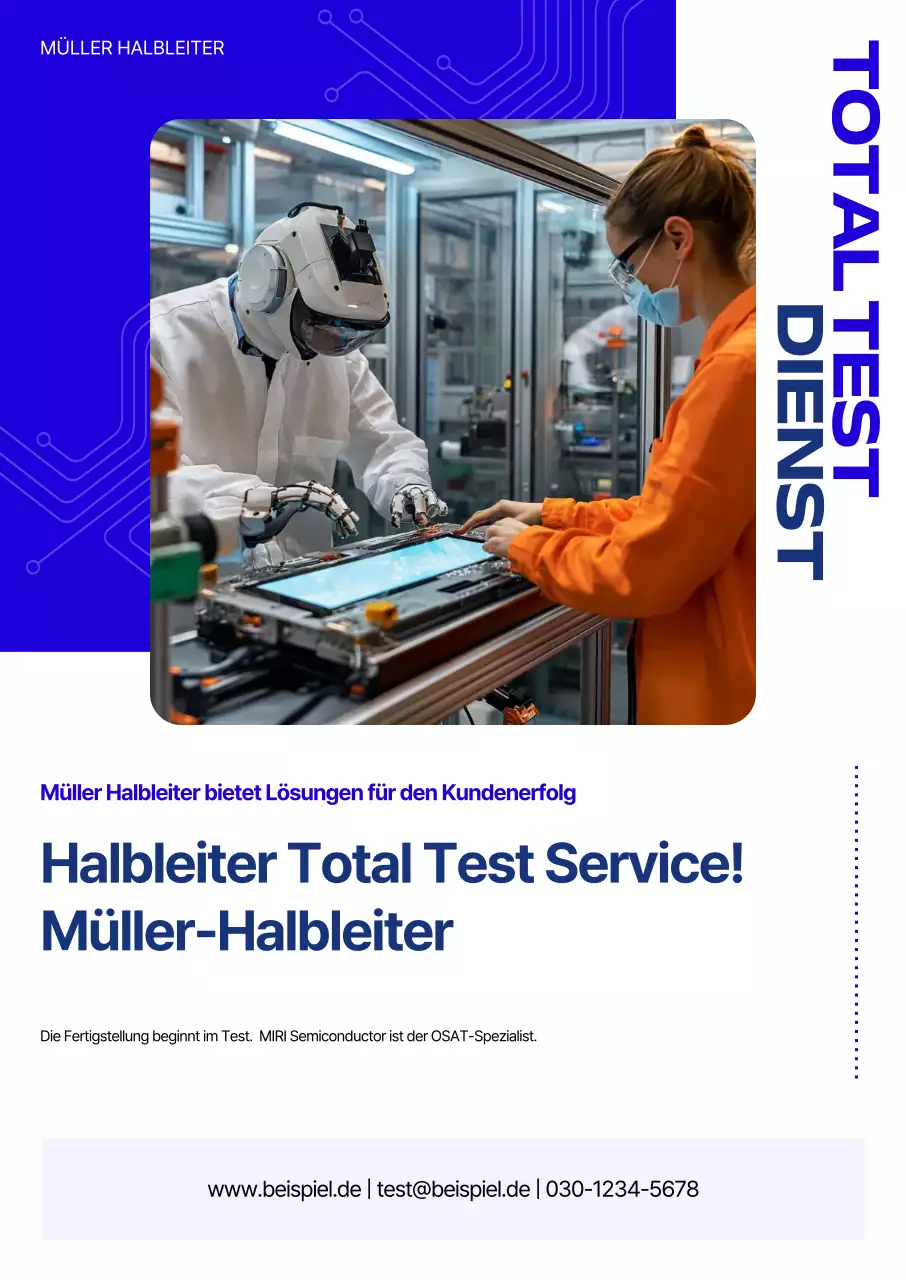 MÜLLER HALBLEITER

TOTAL TEST
DIENST

Müller Halbleiter bietet Lösungen für den Kundenerfolg

Halbleiter Total Test Service!
Müller-Halbleiter

Die Fertigstellung beginnt im Test. MIRI Semiconductor ist der OSAT-Spezialist.

www.beispiel.de | test@beispiel.de | 030-1234-5678